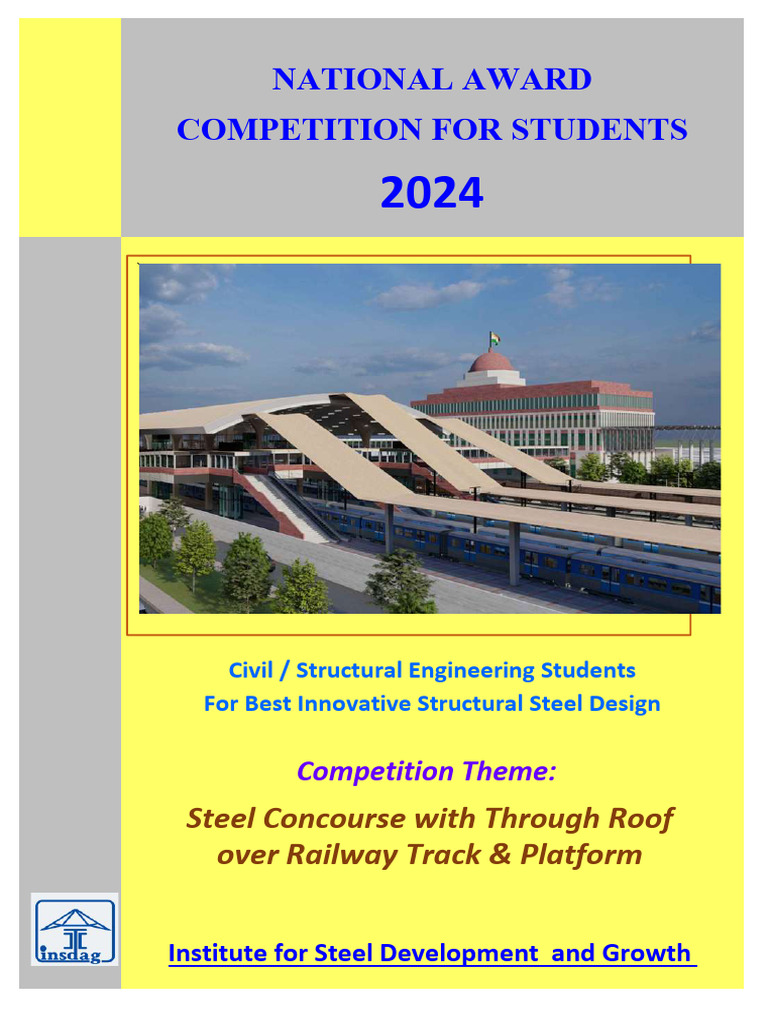 NATIONAL AWARD
COMPETITION FOR STUDENTS
2024

Civil / Structural Engineering Students
For Best Innovative Structural Steel Design

Competition Theme:

Steel Concourse with Through Roof over Railway Track & Platform

insdag

Institute for Steel Development and Growth